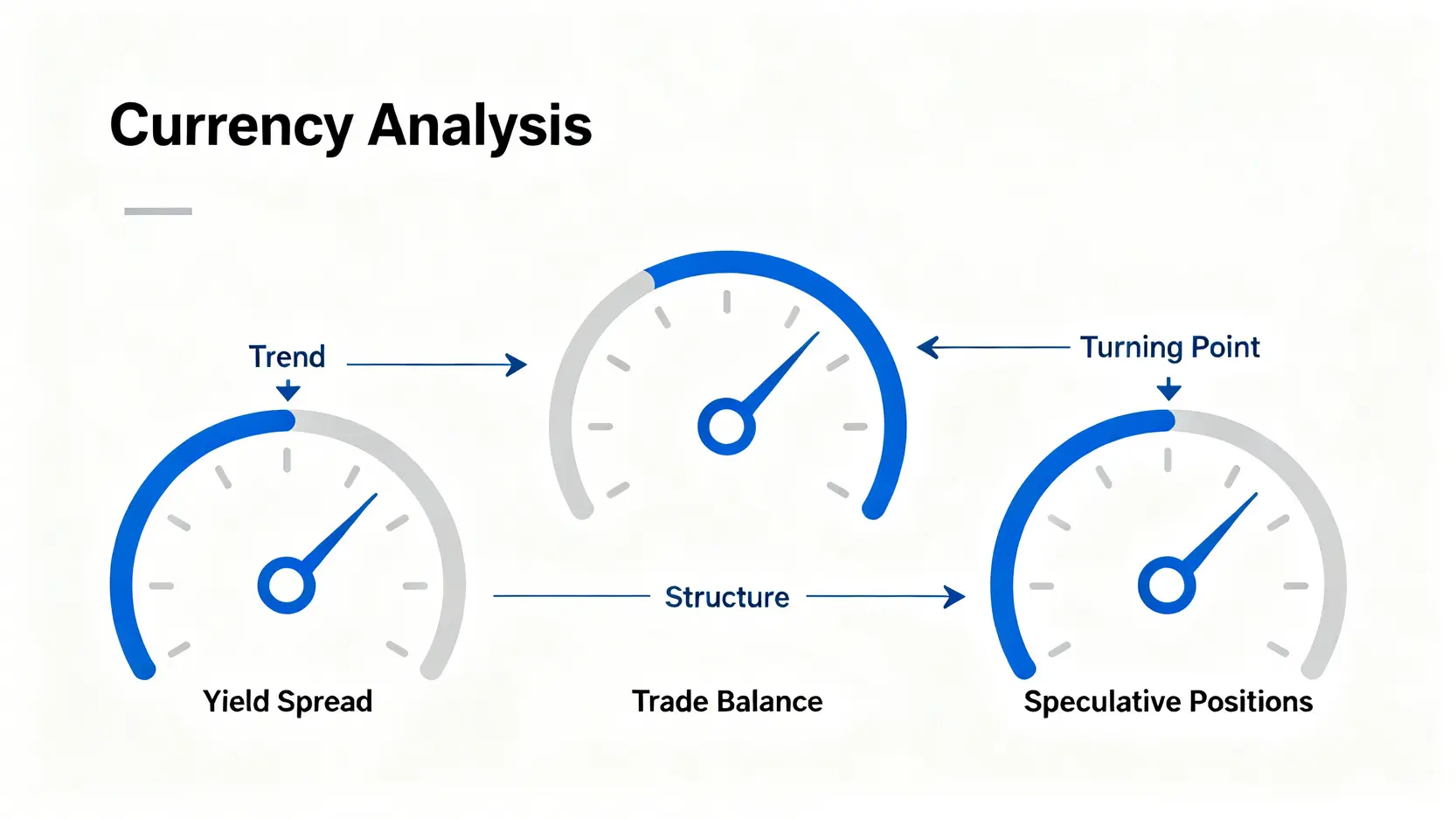 Currency Analysis

Trend

Turning Point

Structure

Yield Spread

Trade Balance

Speculative Positions